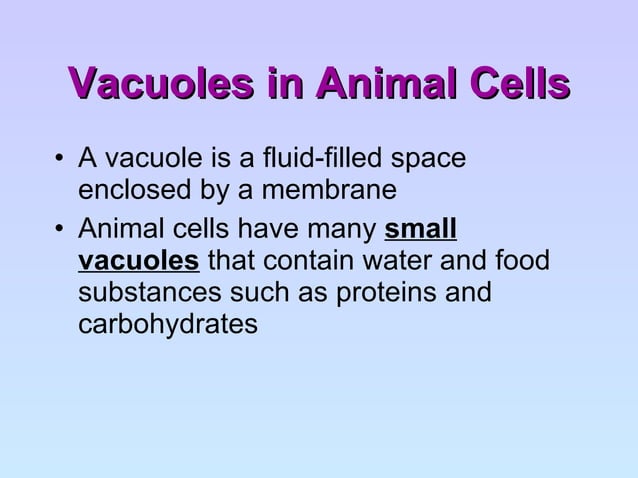 Vacuoles in Animal Cells

• A vacuole is a fluid-filled space enclosed by a membrane
• Animal cells have many small vacuoles that contain water and food substances such as proteins and carbohydrates